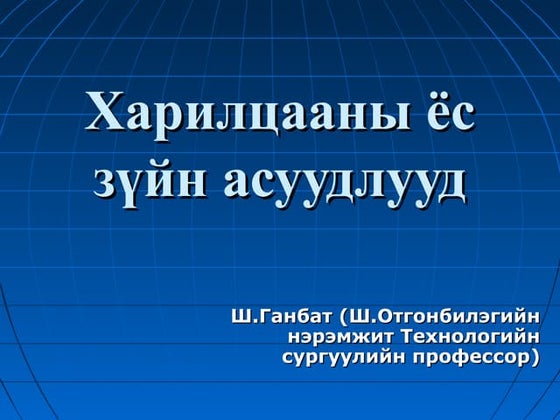 Харилцааны ёс зүйн асуудлууд

Ш.Ганбат (Ш.Отгонбилэгийн нэрэмжит Технологийн сургуулийн профессор)